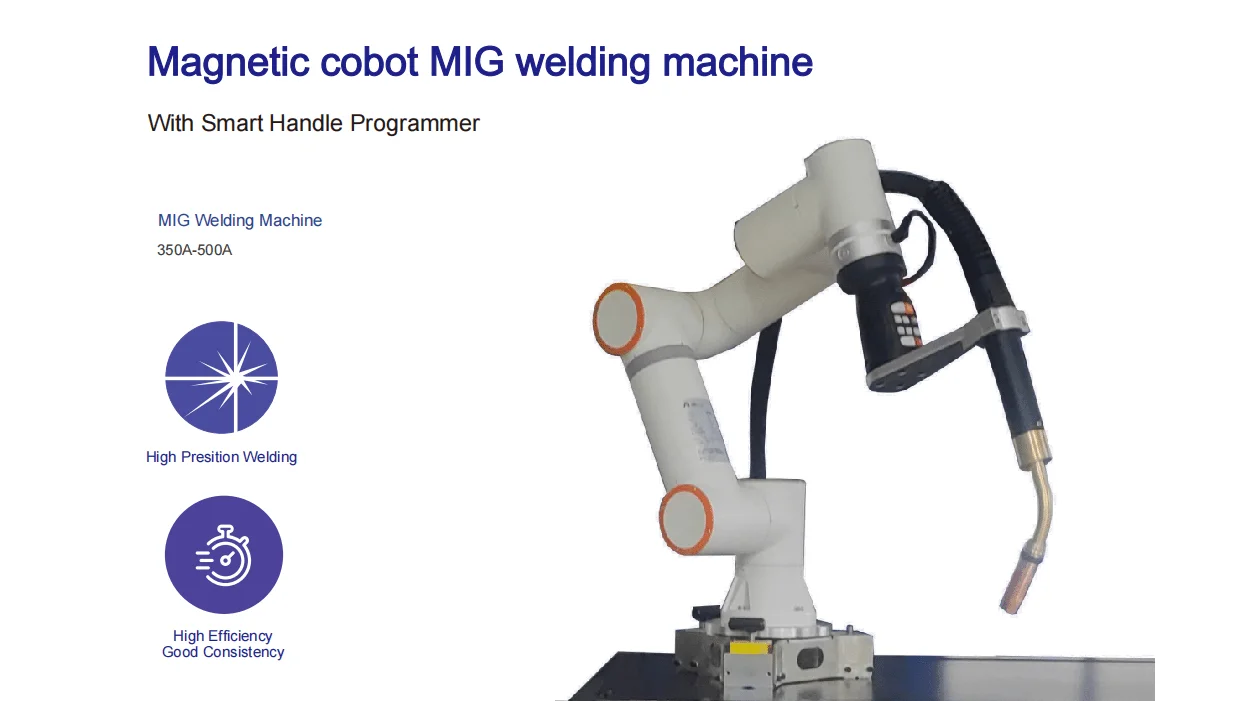 Magnetic cobot MIG welding machine

With Smart Handle Programmer

MIG Welding Machine
350A-500A

High Presition Welding

High Efficiency
Good Consistency